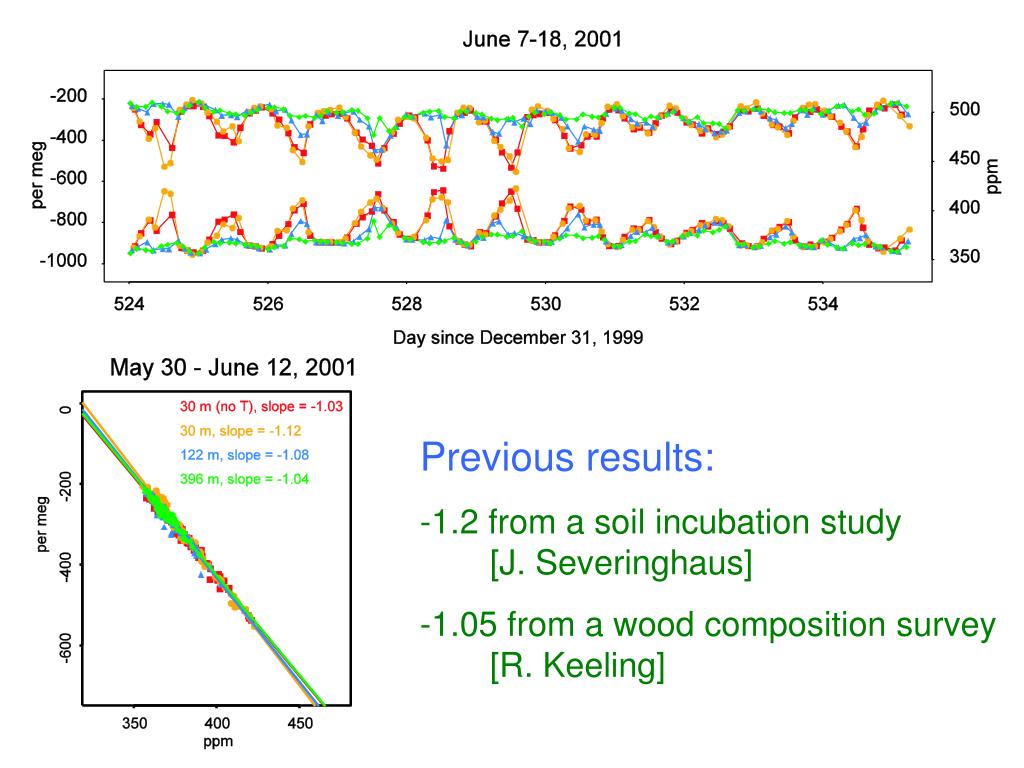 June 7-18, 2001

-200
-400
-600
-800
-1000
per meg

500
450
400
350
ppm

524 526 528 530 532 534
Day since December 31, 1999

May 30 - June 12, 2001

30 m (no T), slope = -1.03
30 m, slope = -1.12
122 m, slope = -1.08
396 m, slope = -1.04

0
-200
-400
-600
per meg

350 400 450
ppm

Previous results:

-1.2 from a soil incubation study [J. Severinghaus]

-1.05 from a wood composition survey [R. Keeling]